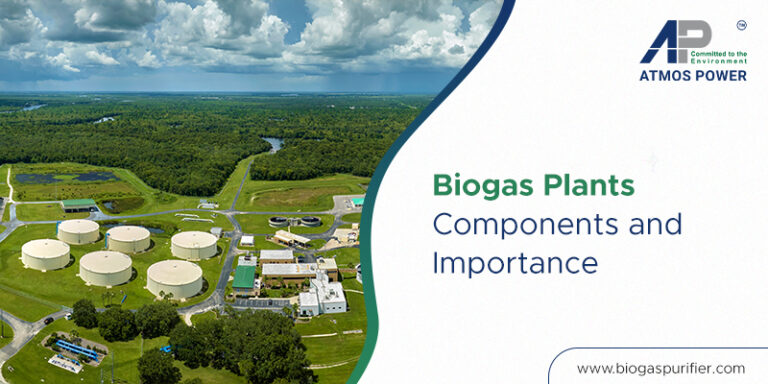 AP TM
Committed to the Environment
ATMOS POWER

Biogas Plants
Components and Importance

www.biogaspurifier.com